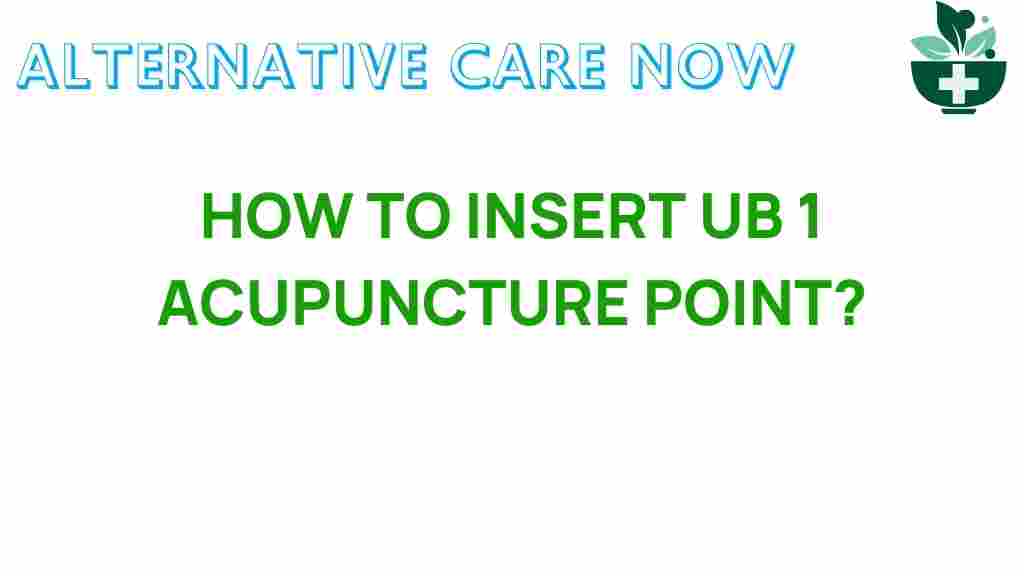 ALTERNATIVE CARE NOW

HOW TO INSERT UB 1 ACUPUNCTURE POINT?